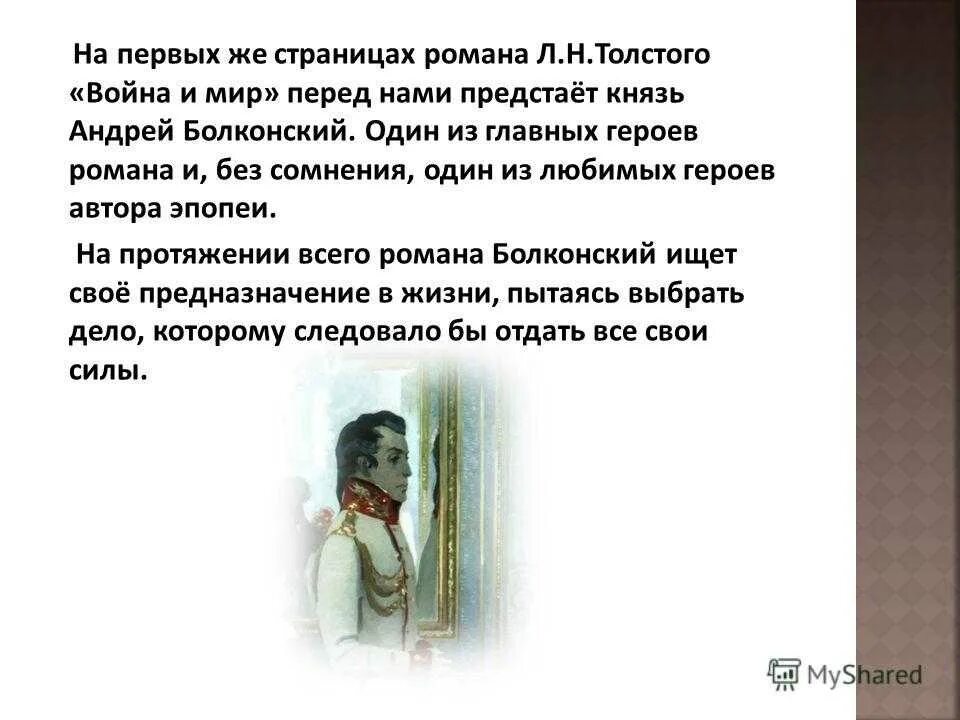 На первых же страницах романа Л.Н.Толстого «Война и мир» перед нами предстаёт князь Андрей Болконский. Один из главных героев романа и, без сомнения, один из любимых героев автора эпопеи.

На протяжении всего романа Болконский ищет своё предназначение в жизни, пытаясь выбрать дело, которому следовало бы отдать все свои силы.

MyShared